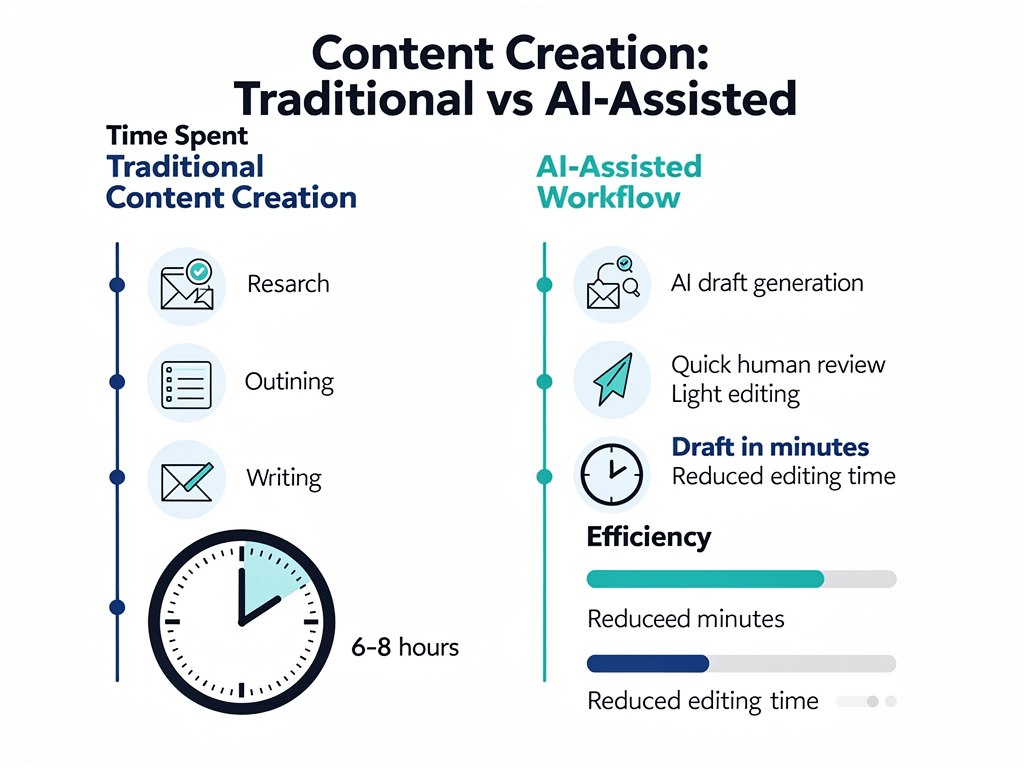 Content Creation:
Traditional vs AI-Assisted

Time Spent

Traditional Content Creation

Resarch

Outining

Writing

6–8 hours

AI-Assisted Workflow

AI draft generation

Quick human review
Light editing

Draft in minutes
Reduced editing time

Efficiency

Reduceed minutes

Reduced editing time